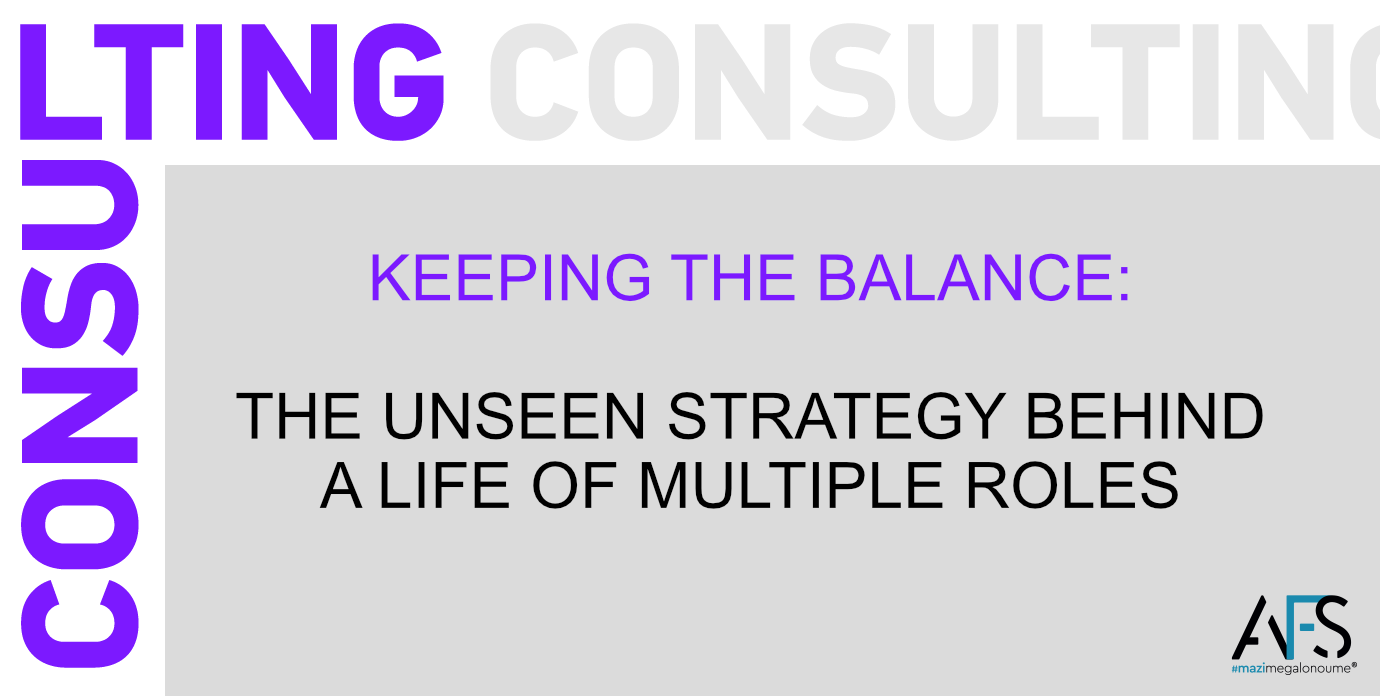 CONSULTING CONSULTING

KEEPING THE BALANCE:

THE UNSEEN STRATEGY BEHIND A LIFE OF MULTIPLE ROLES

AFS
#mazimegalonoume®